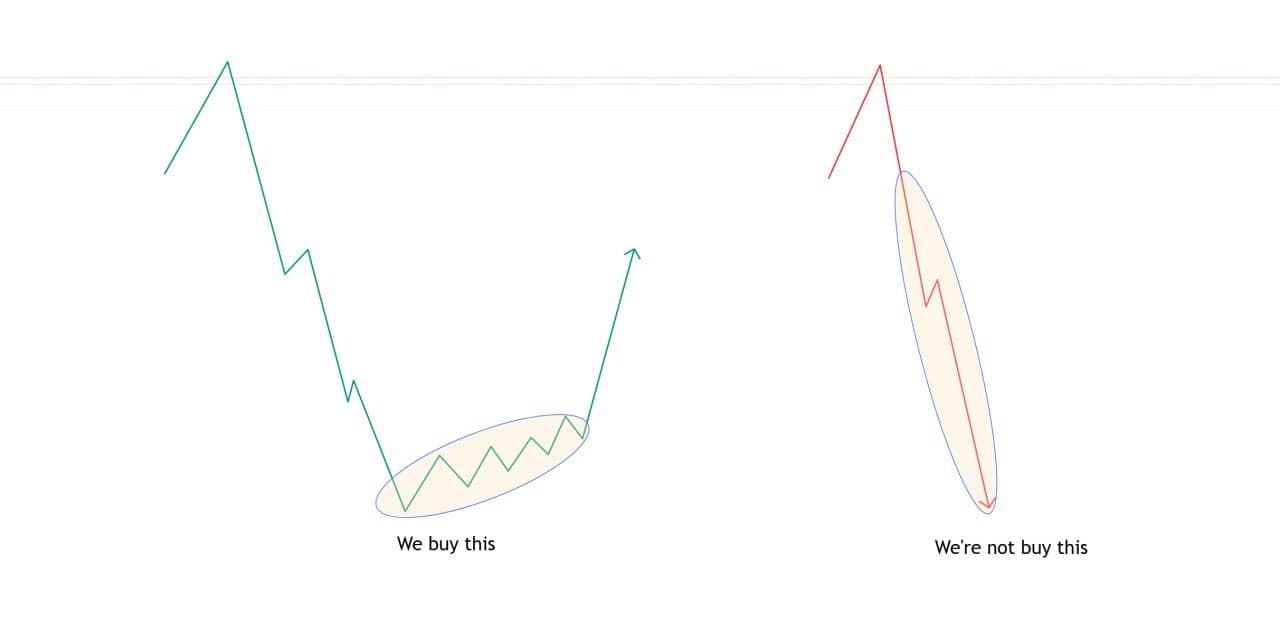 We buy this

We're not buy this